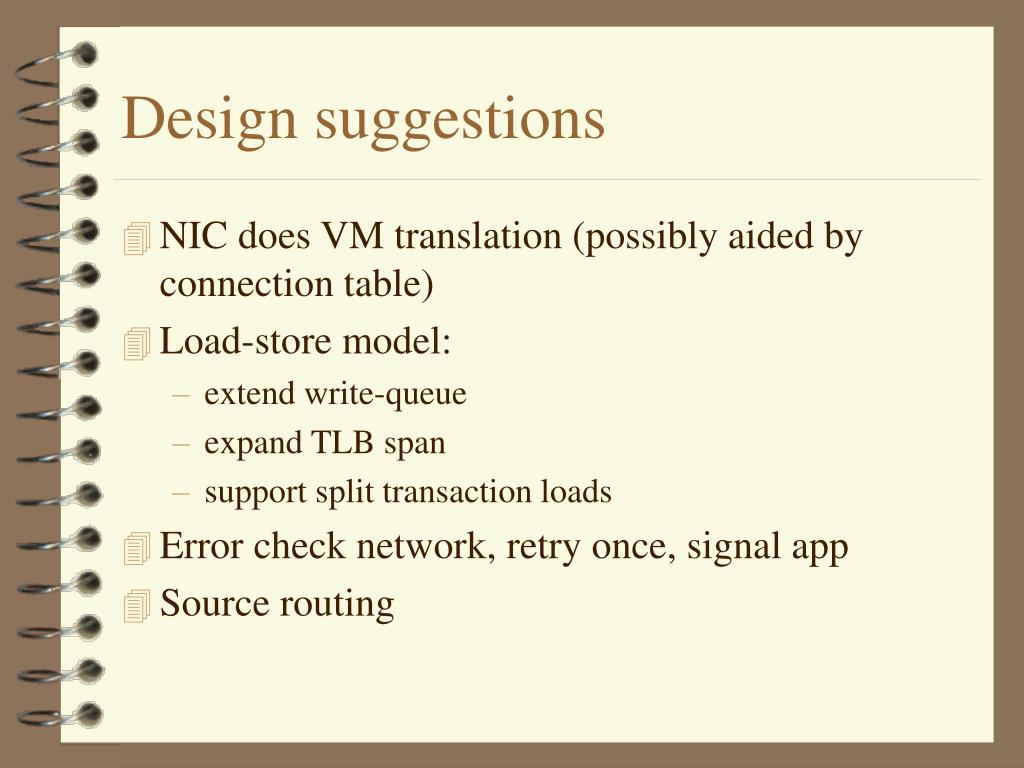 Design suggestions

NIC does VM translation (possibly aided by connection table)

Load-store model:

– extend write-queue

– expand TLB span

– support split transaction loads

Error check network, retry once, signal app

Source routing